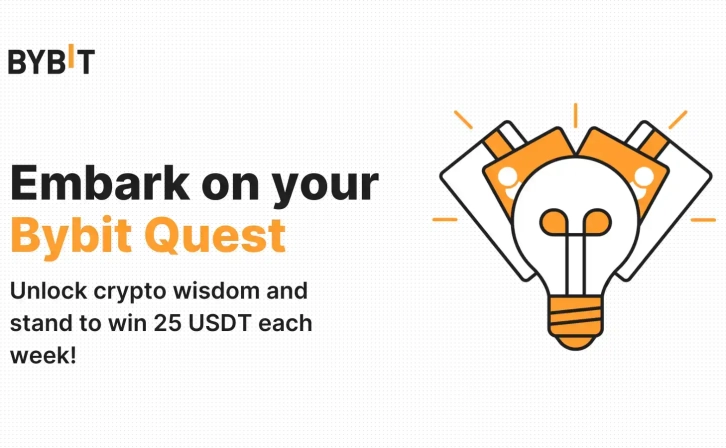 BYBIT

Embark on your Bybit Quest

Unlock crypto wisdom and stand to win 25 USDT each week!